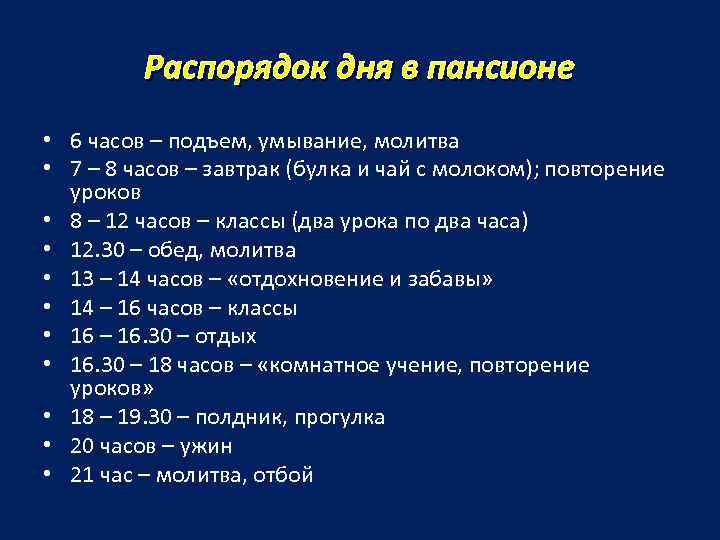 Распорядок дня в пансионе

• 6 часов – подъем, умывание, молитва
• 7 – 8 часов – завтрак (булка и чай с молоком); повторение уроков
• 8 – 12 часов – классы (два урока по два часа)
• 12.30 – обед, молитва
• 13 – 14 часов – «отдохновение и забавы»
• 14 – 16 часов – классы
• 16 – 16.30 – отдых
• 16.30 – 18 часов – «комнатное учение, повторение уроков»
• 18 – 19.30 – полдник, прогулка
• 20 часов – ужин
• 21 час – молитва, отбой